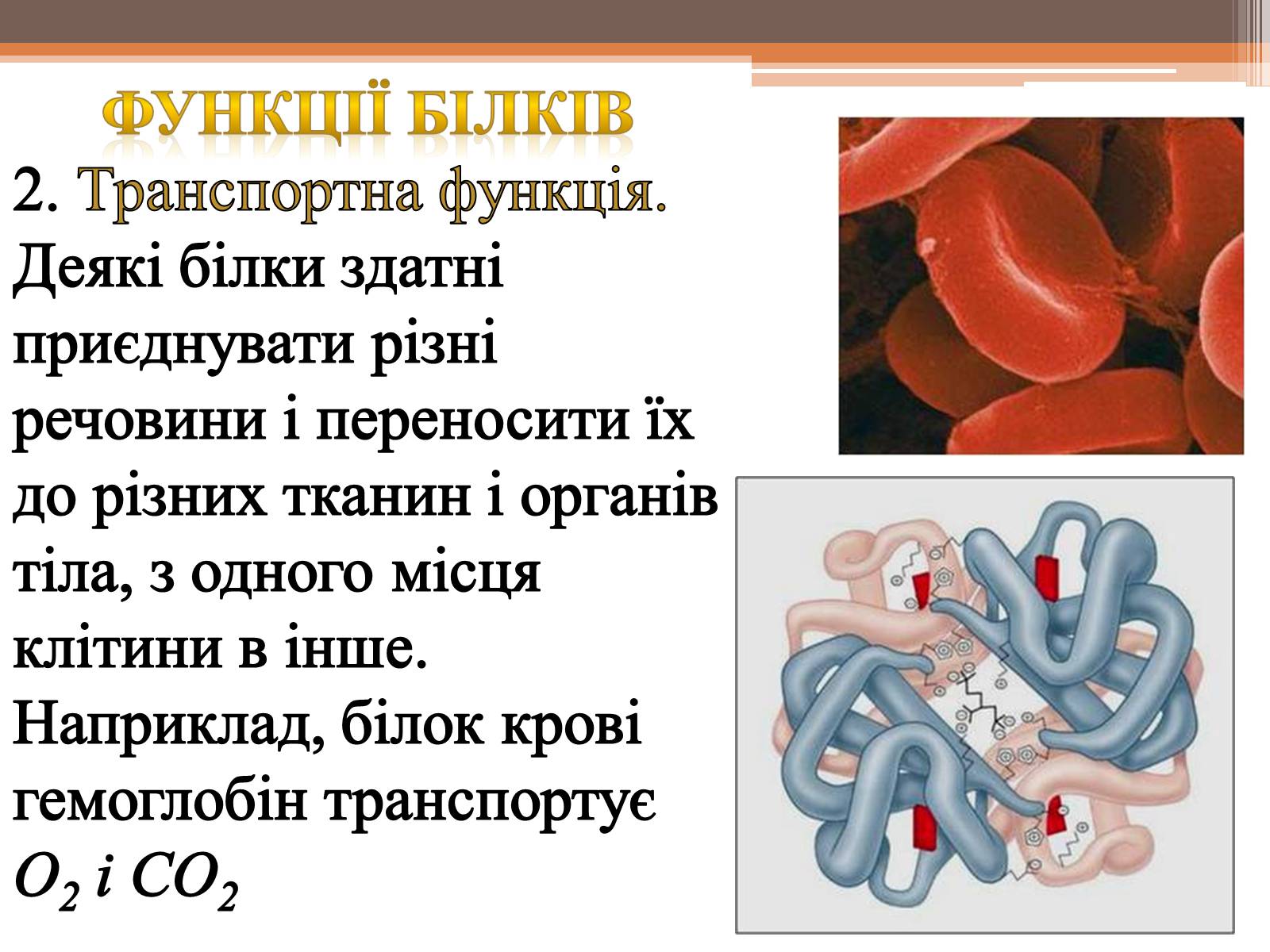 ФУНКЦІЇ БІЛКІВ

2. Транспортна функція. Деякі білки здатні приєднувати різні речовини і переносити їх до різних тканин і органів тіла, з одного місця клітини в інше. Наприклад, білок крові гемоглобін транспортує $O_2$ і $CO_2$